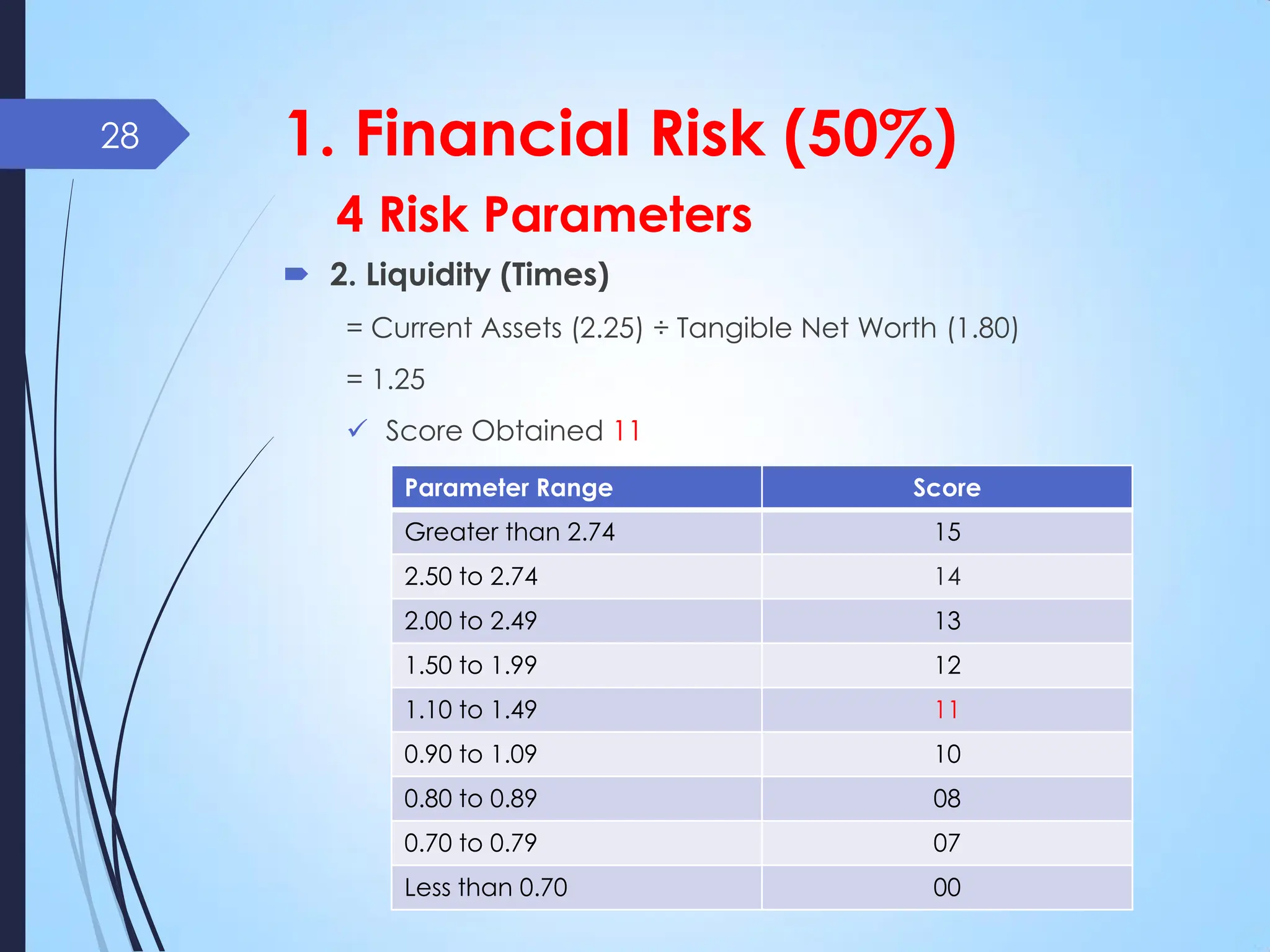 28

1. Financial Risk (50%)

4 Risk Parameters

2. Liquidity (Times)

= Current Assets (2.25) ÷ Tangible Net Worth (1.80)

= 1.25

✓ Score Obtained 11

| Parameter Range | Score |
|---|---|
| Greater than 2.74 | 15 |
| 2.50 to 2.74 | 14 |
| 2.00 to 2.49 | 13 |
| 1.50 to 1.99 | 12 |
| 1.10 to 1.49 | 11 |
| 0.90 to 1.09 | 10 |
| 0.80 to 0.89 | 08 |
| 0.70 to 0.79 | 07 |
| Less than 0.70 | 00 |